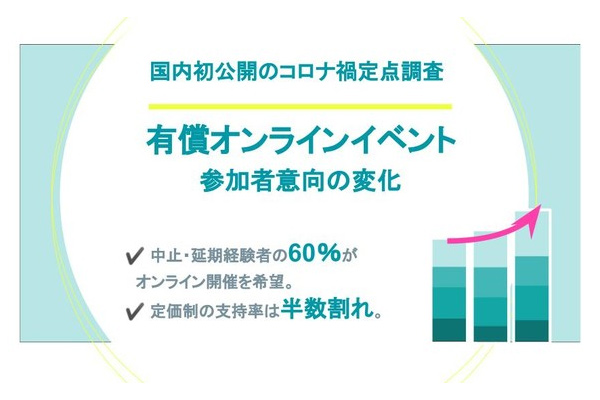 国内初公開のコロナ禍定点調査

有償オンラインイベント
参加者意向の変化

✔ 中止・延期経験者の60%がオンライン開催を希望。
✔ 定価制の支持率は半数割れ。